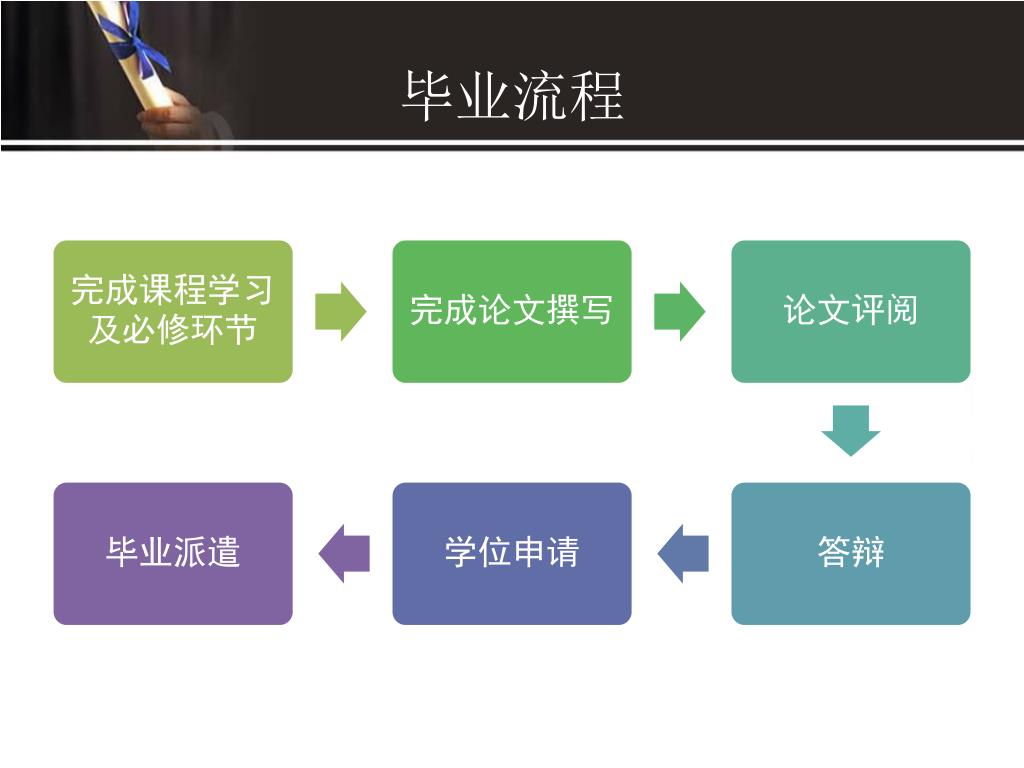 毕业流程

完成课程学习及必修环节

完成论文撰写

论文评阅

答辩

学位申请

毕业派遣